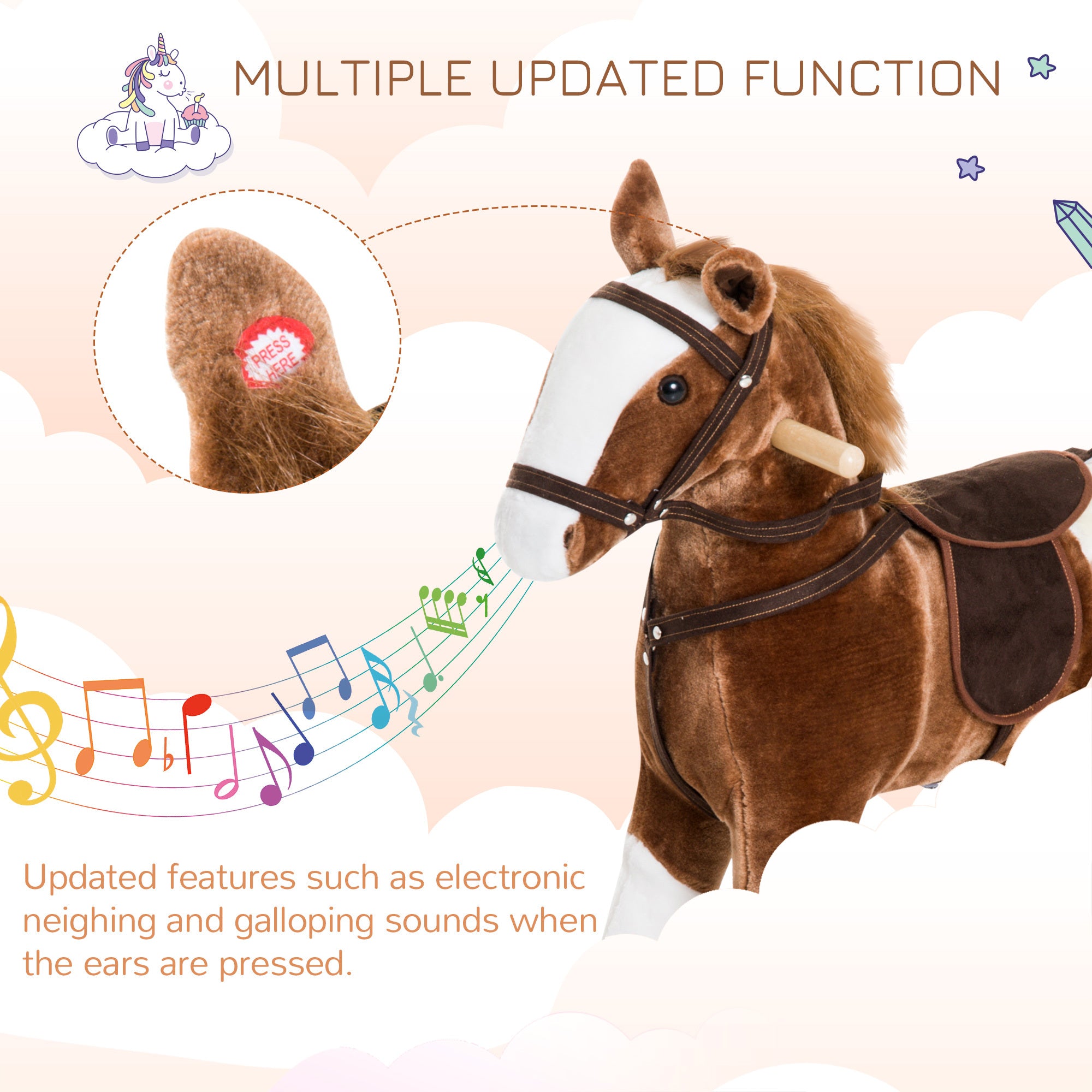 MULTIPLE UPDATED FUNCTION

PRESS HERE

Updated features such as electronic neighing and galloping sounds when the ears are pressed.